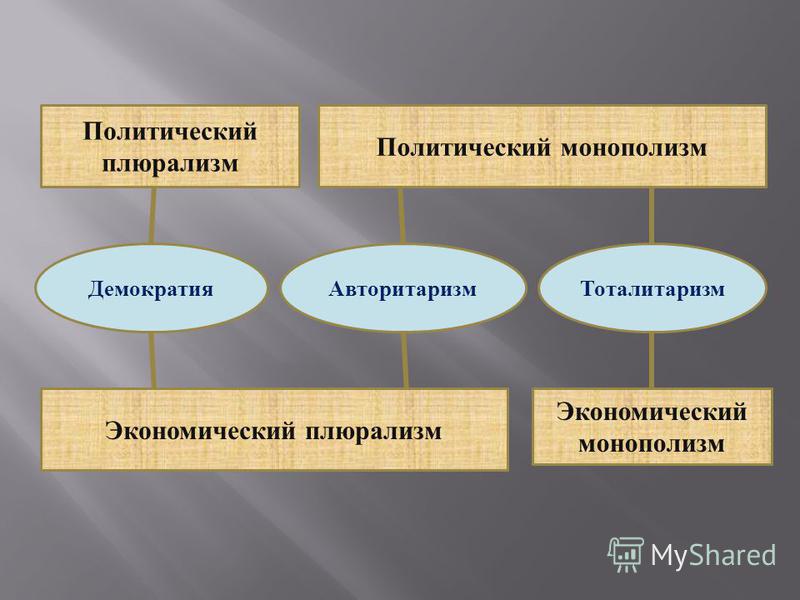 Политический плюрализм

Политический монополизм

Демократия

Авторитаризм

Тоталитаризм

Экономический плюрализм

Экономический монополизм

MyShared